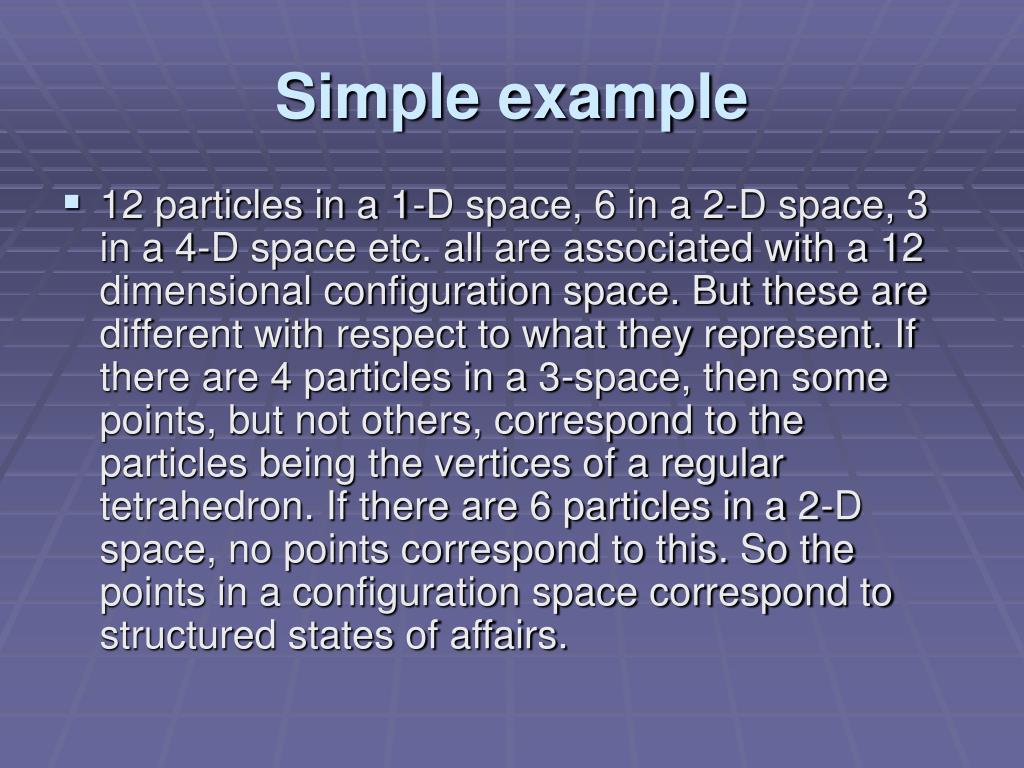 Simple example

▪ 12 particles in a 1-D space, 6 in a 2-D space, 3 in a 4-D space etc. all are associated with a 12 dimensional configuration space. But these are different with respect to what they represent. If there are 4 particles in a 3-space, then some points, but not others, correspond to the particles being the vertices of a regular tetrahedron. If there are 6 particles in a 2-D space, no points correspond to this. So the points in a configuration space correspond to structured states of affairs.